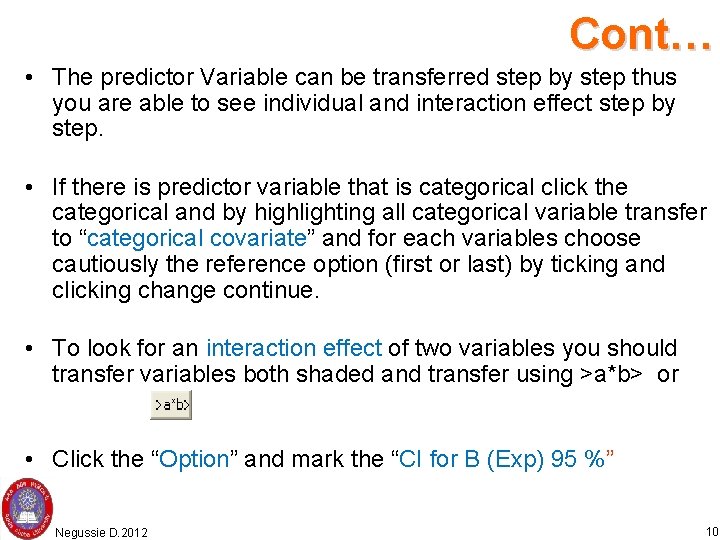 Cont…

• The predictor Variable can be transferred step by step thus you are able to see individual and interaction effect step by step.

• If there is predictor variable that is categorical click the categorical and by highlighting all categorical variable transfer to “categorical covariate” and for each variables choose cautiously the reference option (first or last) by ticking and clicking change continue.

• To look for an interaction effect of two variables you should transfer variables both shaded and transfer using >a*b> or

>a*b>

• Click the “Option” and mark the “CI for B (Exp) 95 %”

Negussie D. 2012

10